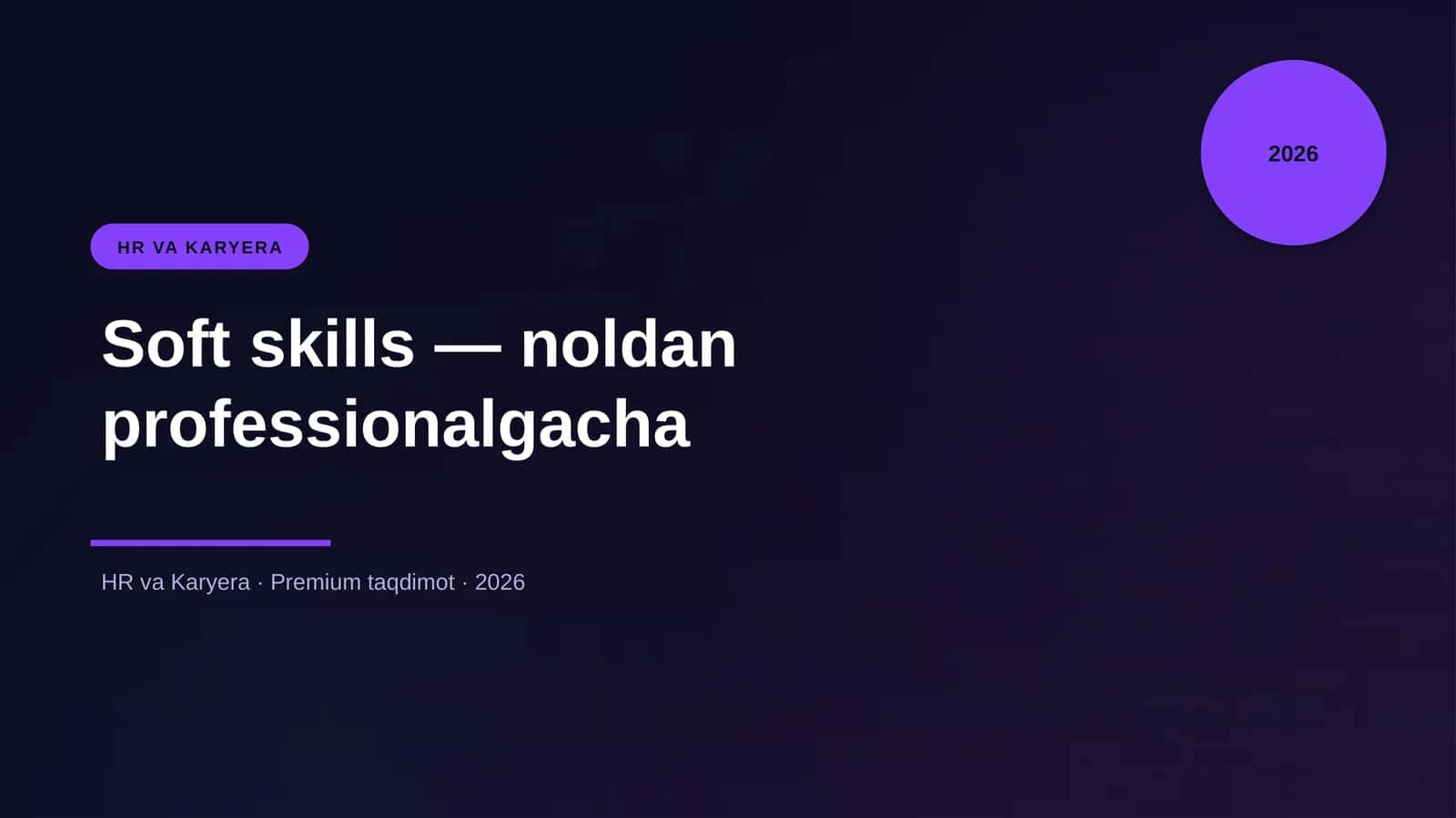 2026

HR VA KARYERA

Soft skills — noldan professionalgacha

HR va Karyera · Premium taqdimot · 2026